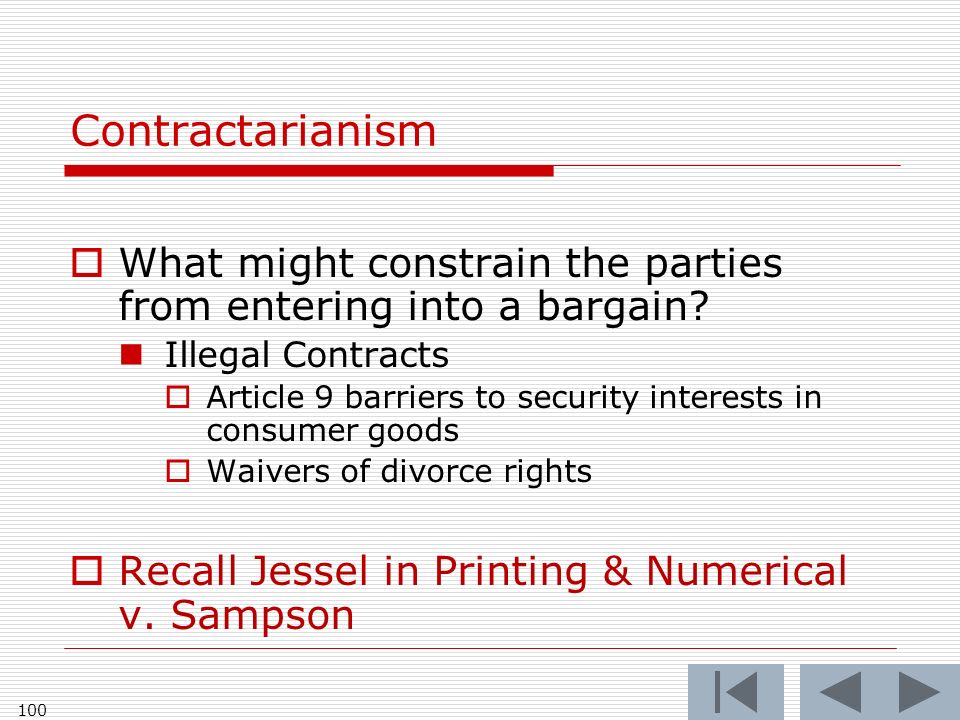 Contractarianism

What might constrain the parties from entering into a bargain?

Illegal Contracts

Article 9 barriers to security interests in consumer goods

Waivers of divorce rights

Recall Jessel in Printing & Numerical v. Sampson

100